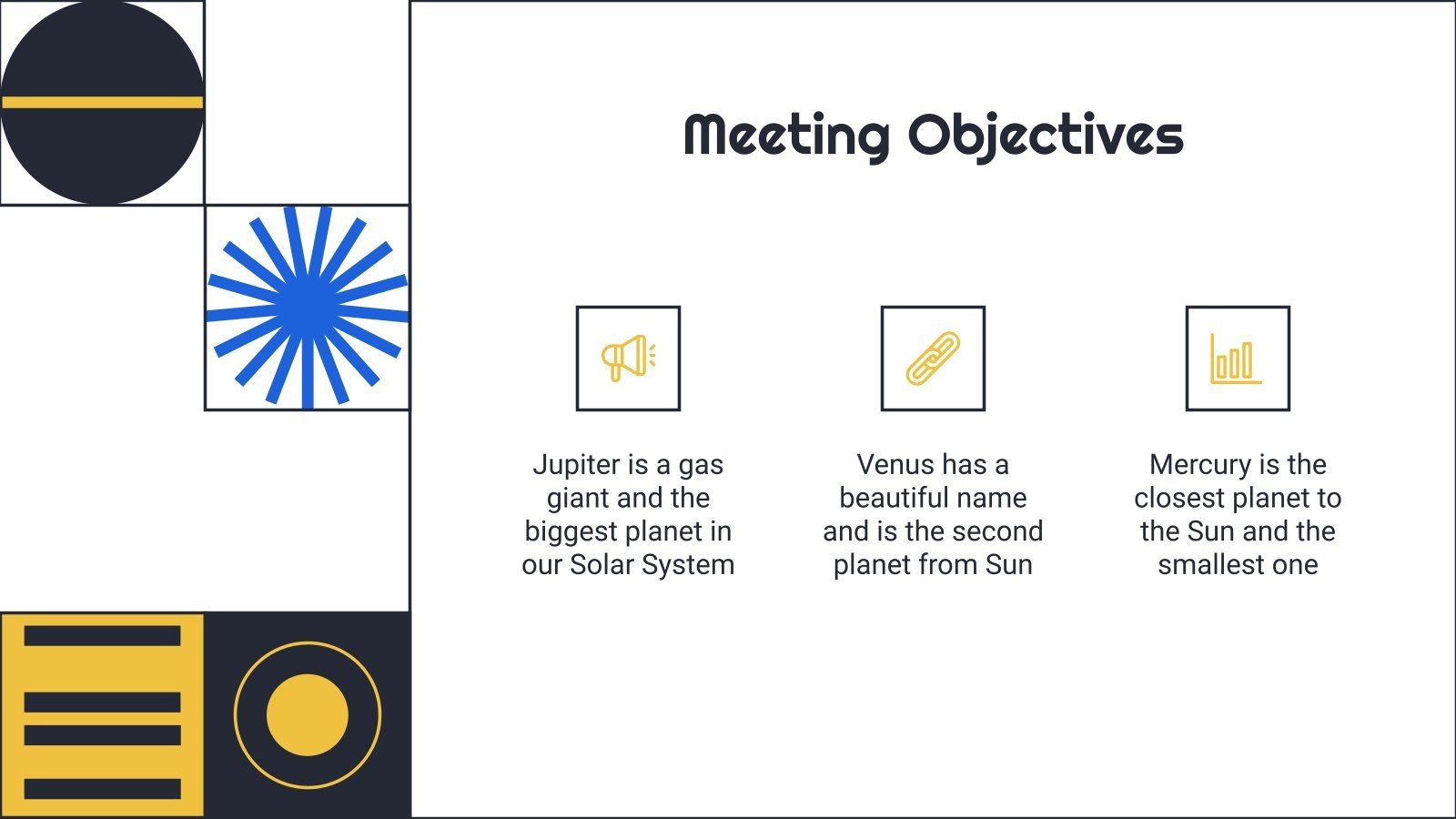 Meeting Objectives

Jupiter is a gas giant and the biggest planet in our Solar System

Venus has a beautiful name and is the second planet from Sun

Mercury is the closest planet to the Sun and the smallest one